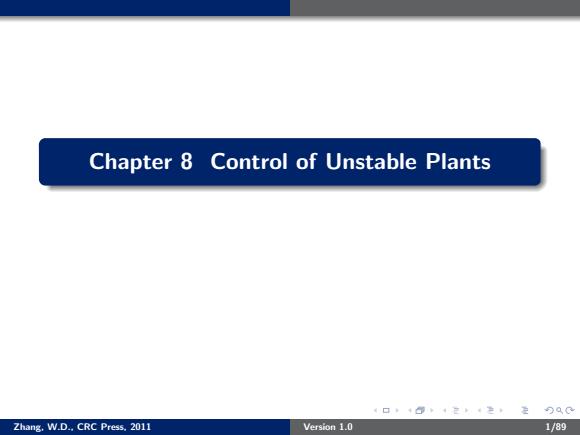 Chapter 8 Control of Unstable Plants

Zhang, W.D., CRC Press, 2011

Version 1.0

1/89